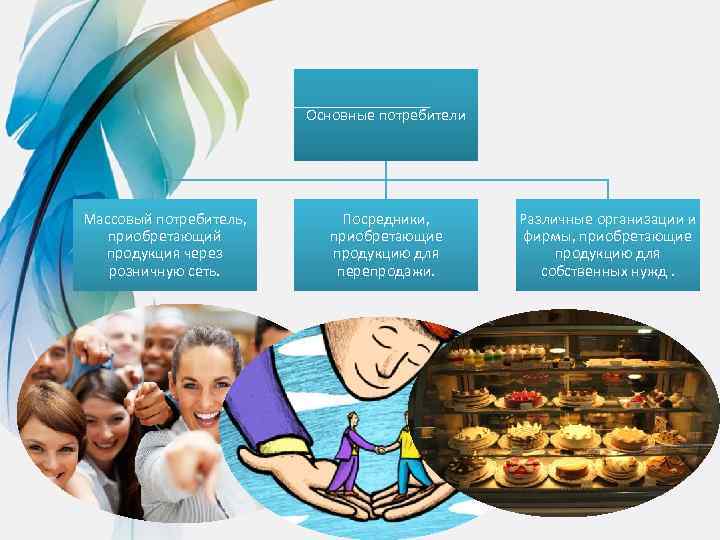 Основные потребители

Массовый потребитель, приобретающий продукция через розничную сеть.

Посредники, приобретающие продукцию для перепродажи.

Различные организации и фирмы, приобретающие продукцию для собственных нужд .